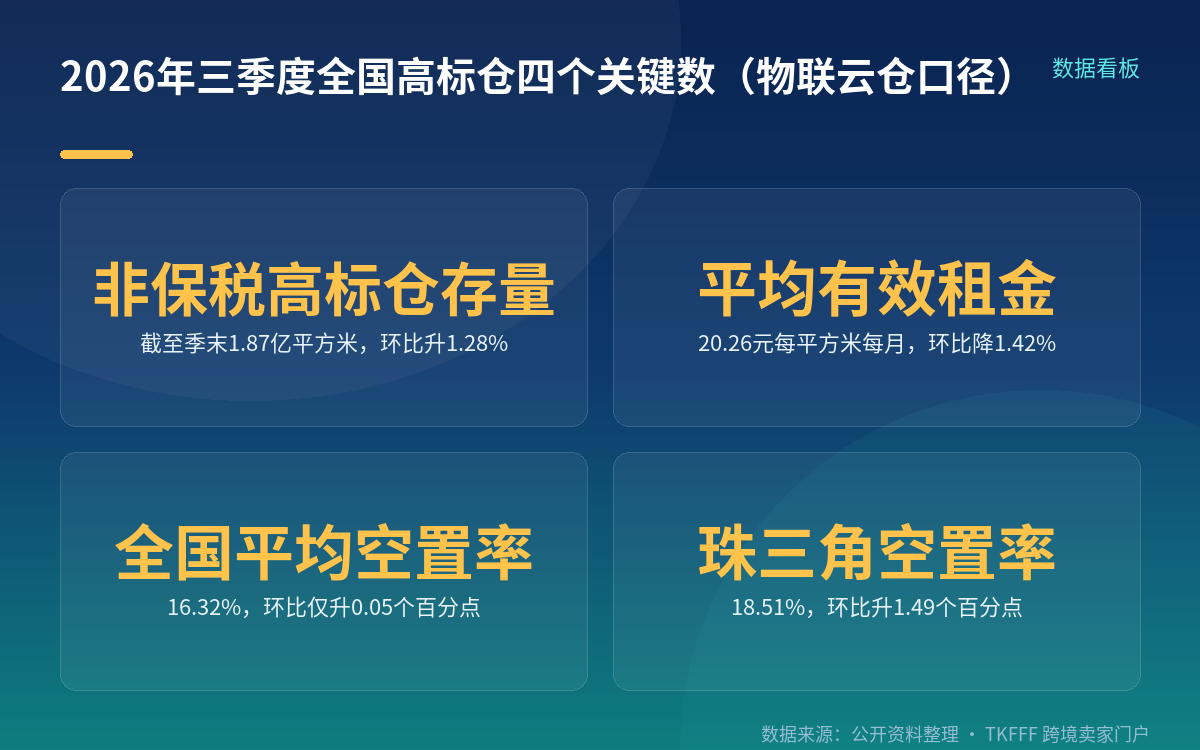 2026年三季度全国高标仓四个关键数（物联云仓口径）

数据看板

非保税高标仓存量

截至季末1.87亿平方米，环比升1.28%

平均有效租金

20.26元每平方米每月，环比降1.42%

全国平均空置率

16.32%，环比仅升0.05个百分点

珠三角空置率

18.51%，环比升1.49个百分点

数据来源：公开资料整理 · TKFFF 跨境卖家门户